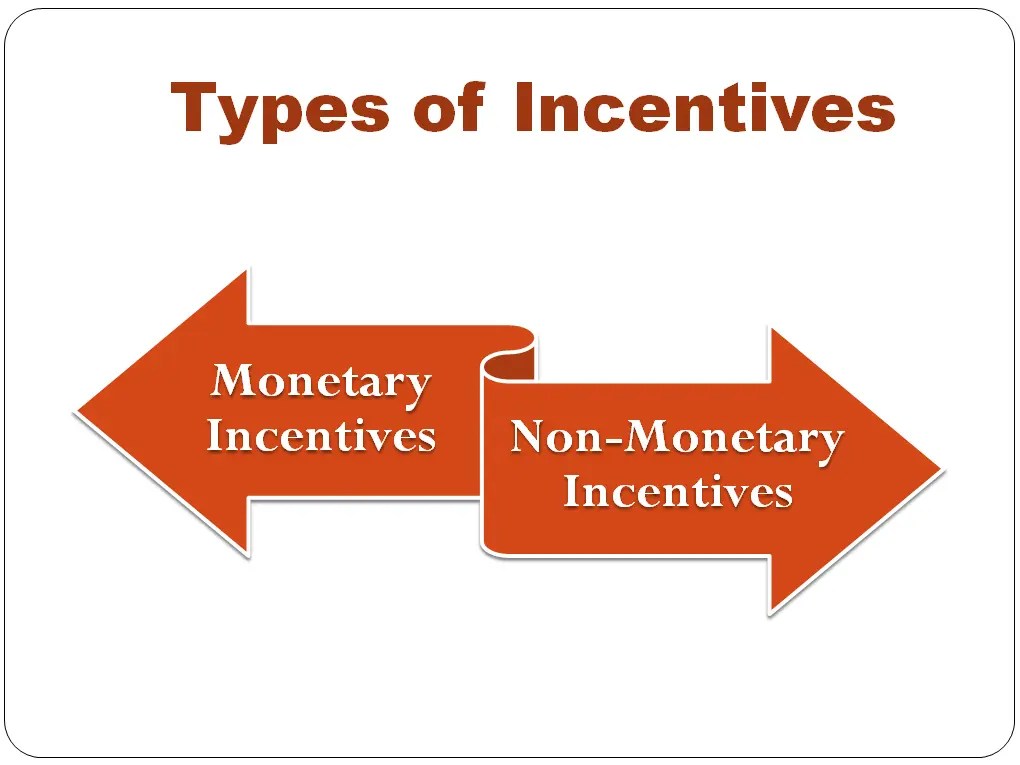 Types of Incentives

Monetary Incentives

Non-Monetary Incentives